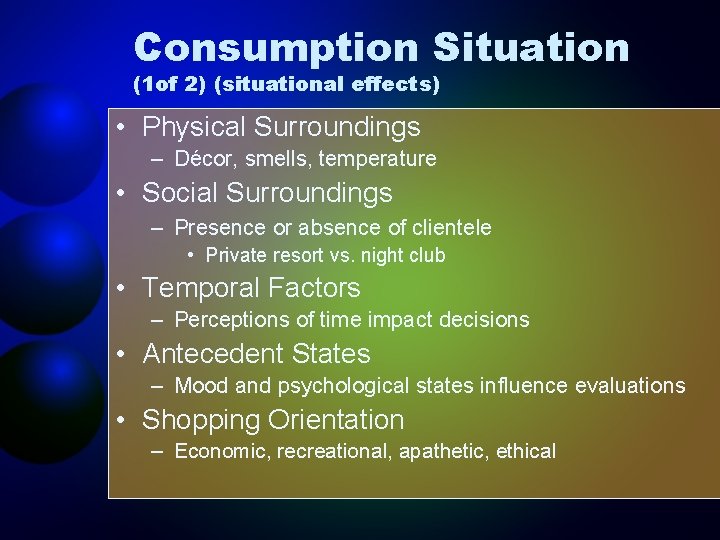 Consumption Situation
(1of 2) (situational effects)

• Physical Surroundings
– Décor, smells, temperature
• Social Surroundings
– Presence or absence of clientele
• Private resort vs. night club
• Temporal Factors
– Perceptions of time impact decisions
• Antecedent States
– Mood and psychological states influence evaluations
• Shopping Orientation
– Economic, recreational, apathetic, ethical